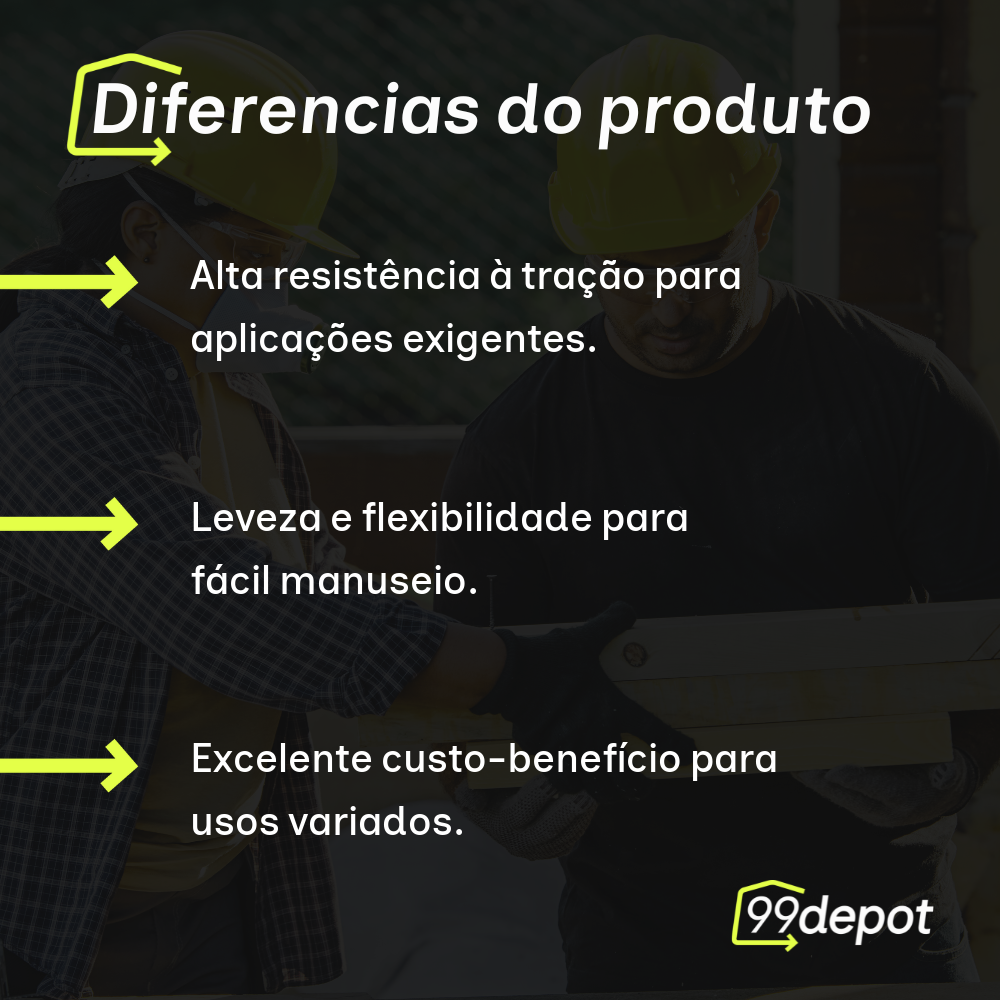 Diferencias do produto

Alta resistência à tração para aplicações exigentes.

Leveza e flexibilidade para fácil manuseio.

Excelente custo-benefício para usos variados.

99depot